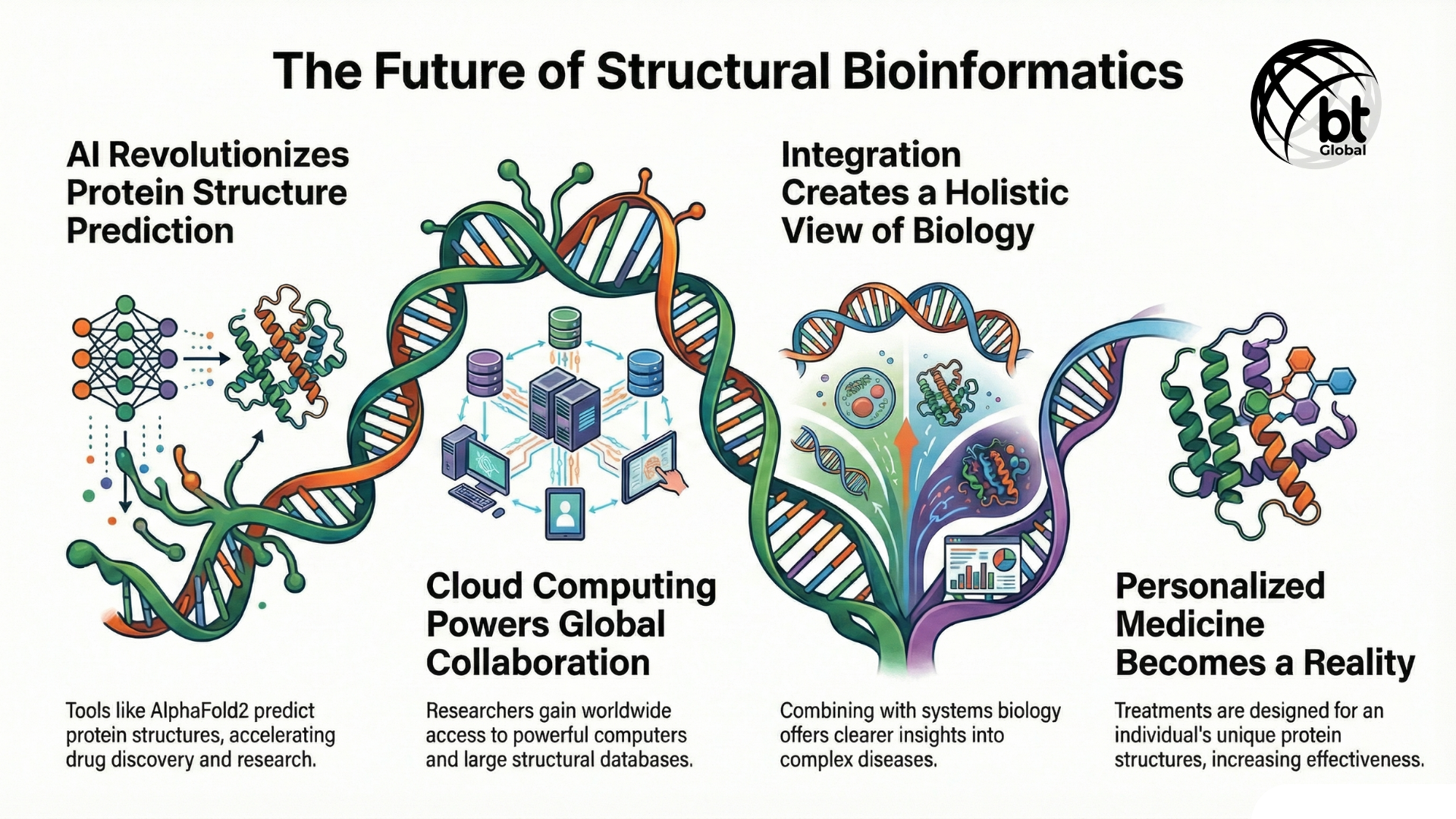 The Future of Structural Bioinformatics

bt Global

AI Revolutionizes Protein Structure Prediction

Tools like AlphaFold2 predict protein structures, accelerating drug discovery and research.

Cloud Computing Powers Global Collaboration

Researchers gain worldwide access to powerful computers and large structural databases.

Integration Creates a Holistic View of Biology

Combining with systems biology offers clearer insights into complex diseases.

Personalized Medicine Becomes a Reality

Treatments are designed for an individual's unique protein structures, increasing effectiveness.